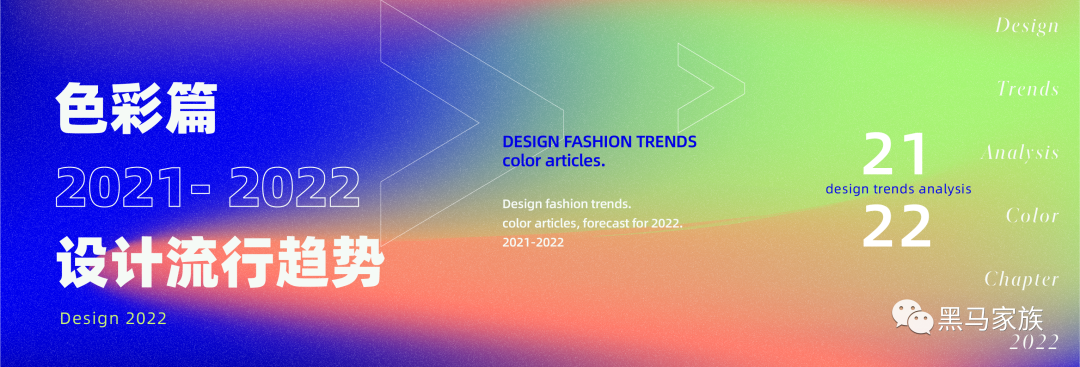 色彩篇
2021- 2022
设计流行趋势
Design 2022

DESIGN FASHION TRENDS
color articles.

Design fashion trends.
color articles, forecast for 2022.
2021-2022

21
design trends analysis
22

Design
Trends
Analysis
Color
Chapter
2022

黑马家族